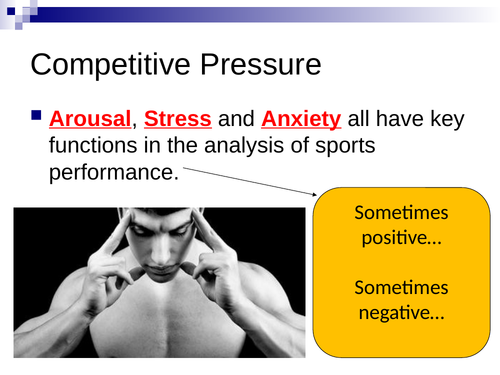 Competitive Pressure

Arousal, Stress and Anxiety all have key functions in the analysis of sports performance.

Sometimes positive…

Sometimes negative…